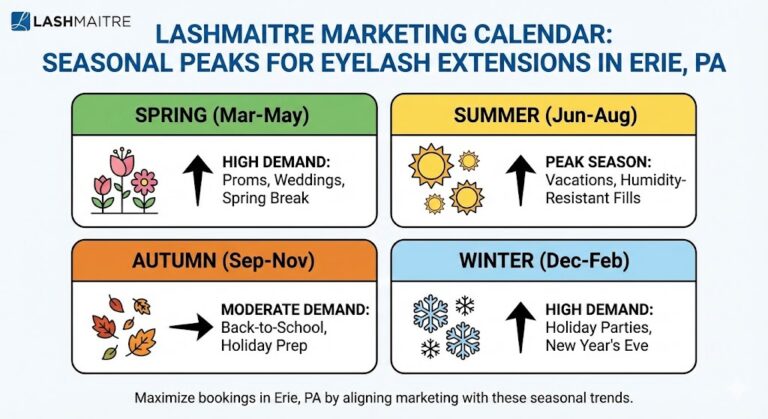 LASHMAITRE

LASHMAITRE MARKETING CALENDAR: SEASONAL PEAKS FOR EYELASH EXTENSIONS IN ERIE, PA

SPRING (Mar-May)

HIGH DEMAND: Proms, Weddings, Spring Break

SUMMER (Jun-Aug)

PEAK SEASON: Vacations, Humidity-Resistant Fills

AUTUMN (Sep-Nov)

MODERATE DEMAND: Back-to-School, Holiday Prep

WINTER (Dec-Feb)

HIGH DEMAND: Holiday Parties, New Year's Eve

Maximize bookings in Erie, PA by aligning marketing with these seasonal trends.